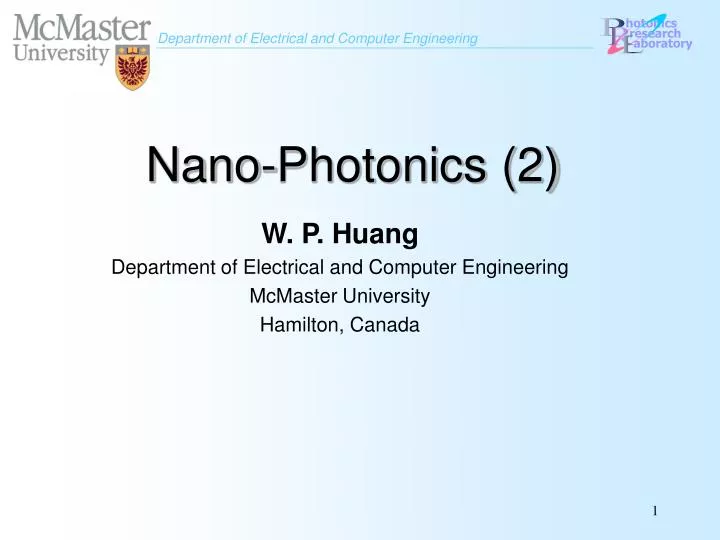 McMaster University

Department of Electrical and Computer Engineering

Photonics Research Laboratory

Nano-Photonics (2)

W. P. Huang
Department of Electrical and Computer Engineering
McMaster University
Hamilton, Canada

1